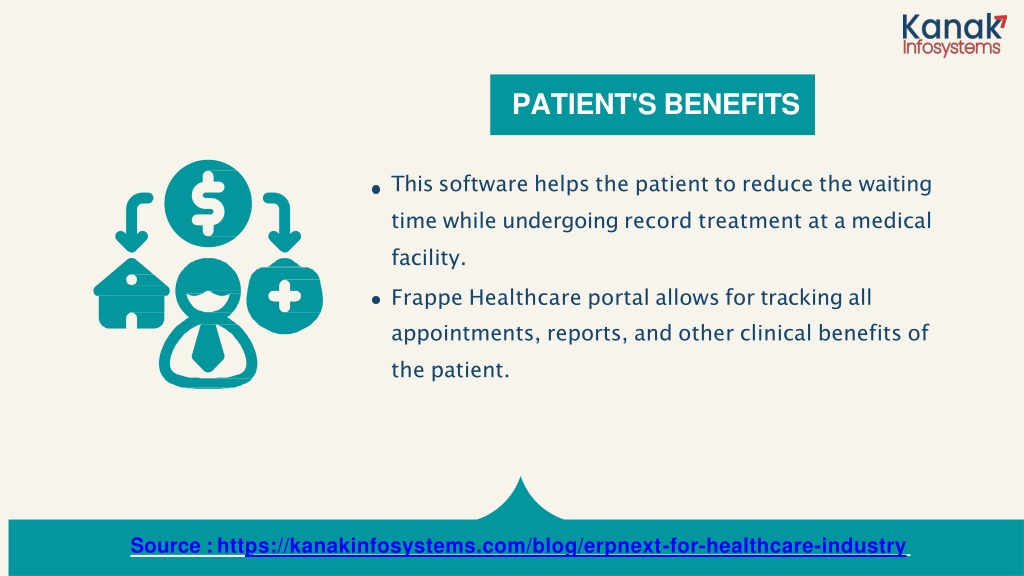 Kanak Infosystems

PATIENT'S BENEFITS

• This software helps the patient to reduce the waiting time while undergoing record treatment at a medical facility.

• Frappe Healthcare portal allows for tracking all appointments, reports, and other clinical benefits of the patient.

Source : https://kanakinfosystems.com/blog/erpnext-for-healthcare-industry